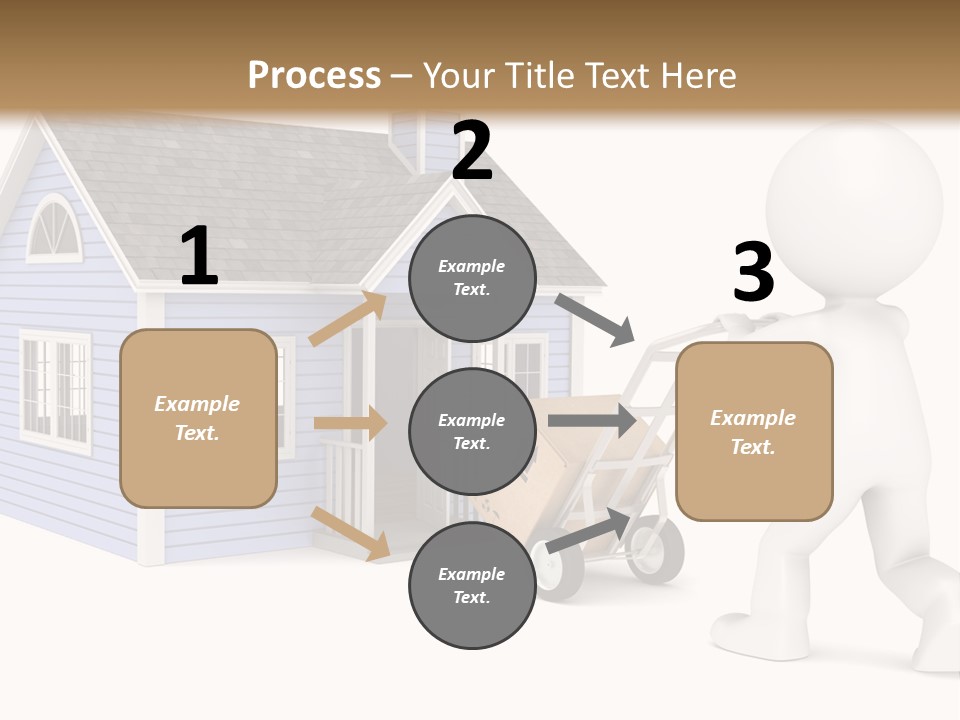 Process – Your Title Text Here

1

Example Text.

2

Example Text.

Example Text.

Example Text.

3

Example Text.